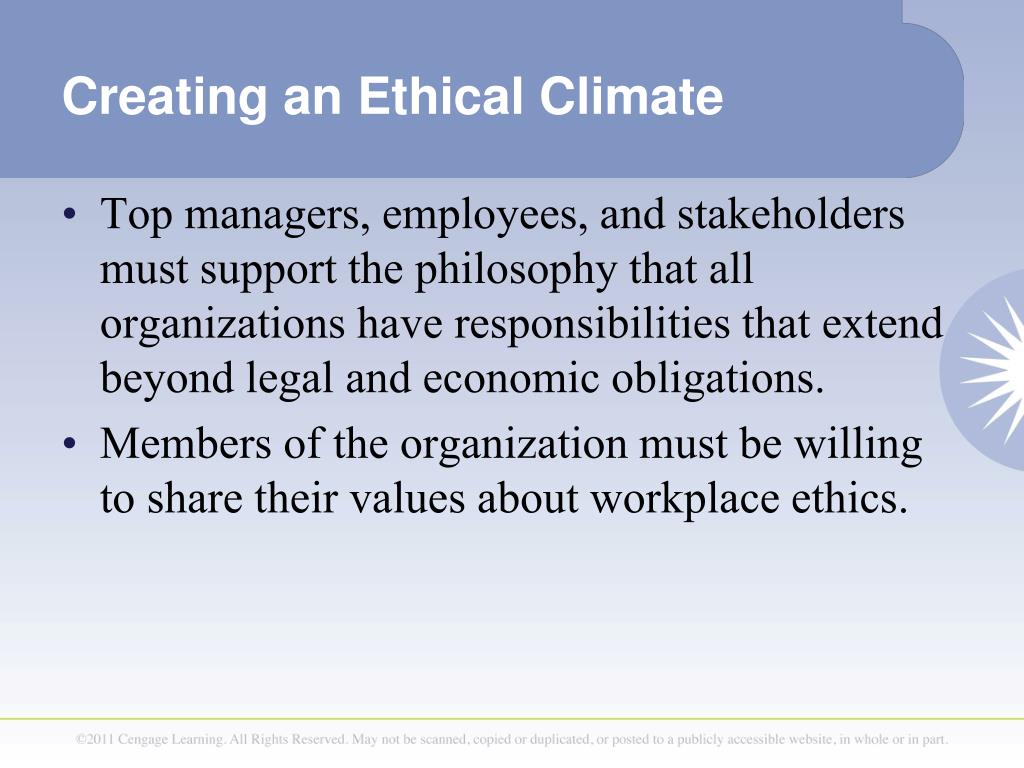 Creating an Ethical Climate

• Top managers, employees, and stakeholders must support the philosophy that all organizations have responsibilities that extend beyond legal and economic obligations.
• Members of the organization must be willing to share their values about workplace ethics.

©2011 Cengage Learning. All Rights Reserved. May not be scanned, copied or duplicated, or posted to a publicly accessible website, in whole or in part.